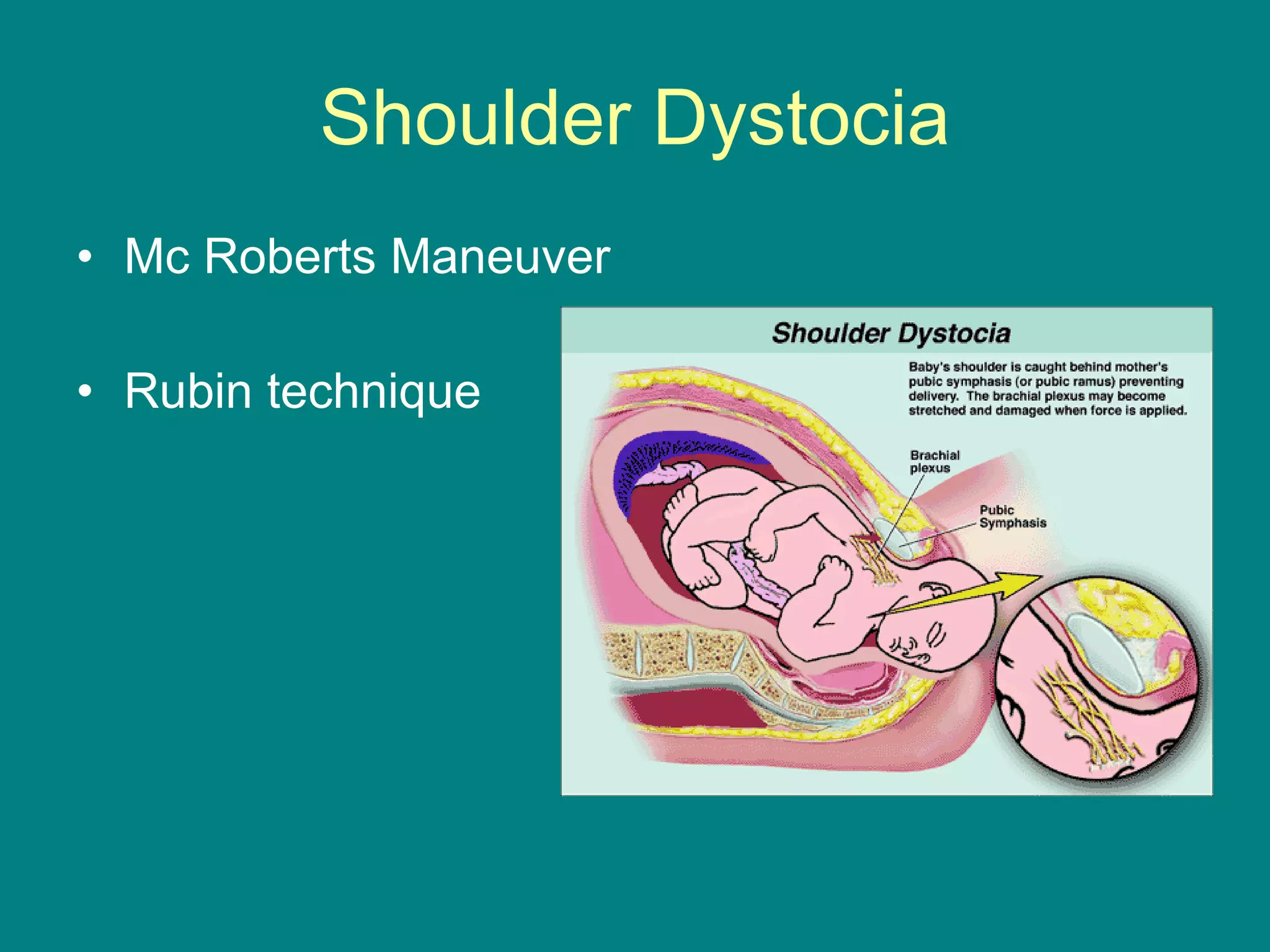 Shoulder Dystocia

• Mc Roberts Maneuver

• Rubin technique

Shoulder Dystocia

Baby's shoulder is caught behind mother's pubic symphasis (or pubic ramus) preventing delivery. The brachial plexus may become stretched and damaged when force is applied.

Brachial plexus

Pubic Symphasis